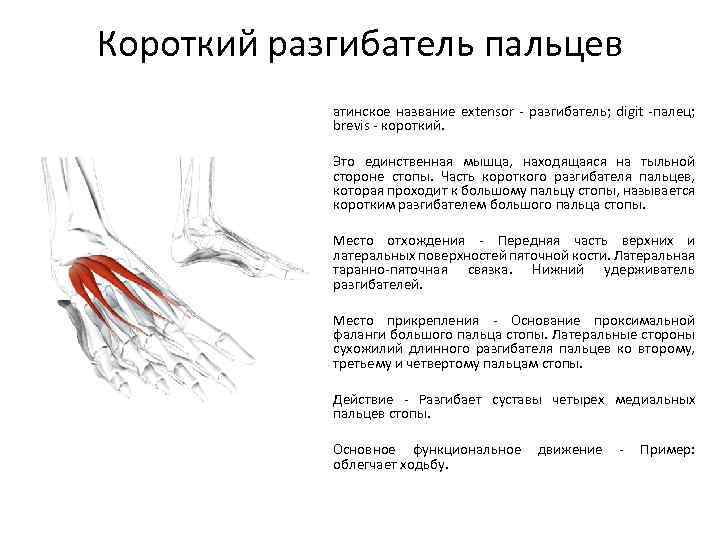 Короткий разгибатель пальцев

атинское название extensor - разгибатель; digit -палец; brevis - короткий.

Это единственная мышца, находящаяся на тыльной стороне стопы. Часть короткого разгибателя пальцев, которая проходит к большому пальцу стопы, называется коротким разгибателем большого пальца стопы.

Место отхождения - Передняя часть верхних и латеральных поверхностей пяточной кости. Латеральная таранно-пяточная связка. Нижний удерживатель разгибателей.

Место прикрепления - Основание проксимальной фаланги большого пальца стопы. Латеральные стороны сухожилий длинного разгибателя пальцев ко второму, третьему и четвертому пальцам стопы.

Действие - Разгибает суставы четырех медиальных пальцев стопы.

Основное функциональное движение - Пример: облегчает ходьбу.